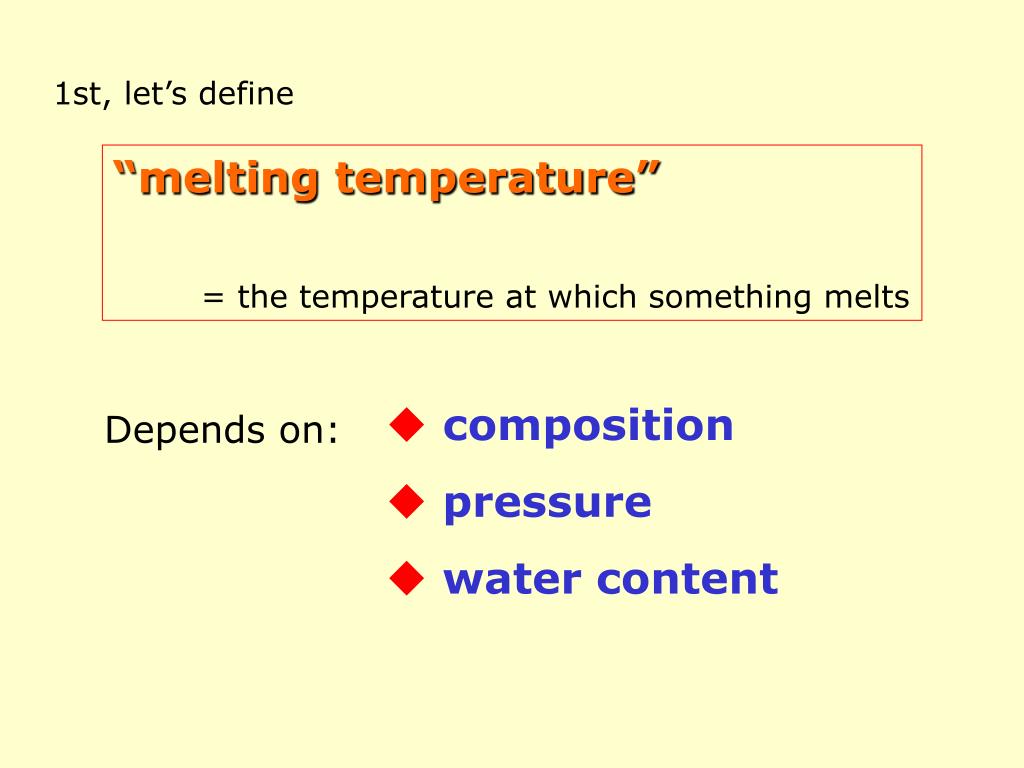 1st, let’s define

“melting temperature”

= the temperature at which something melts

Depends on:

◆ composition
◆ pressure
◆ water content